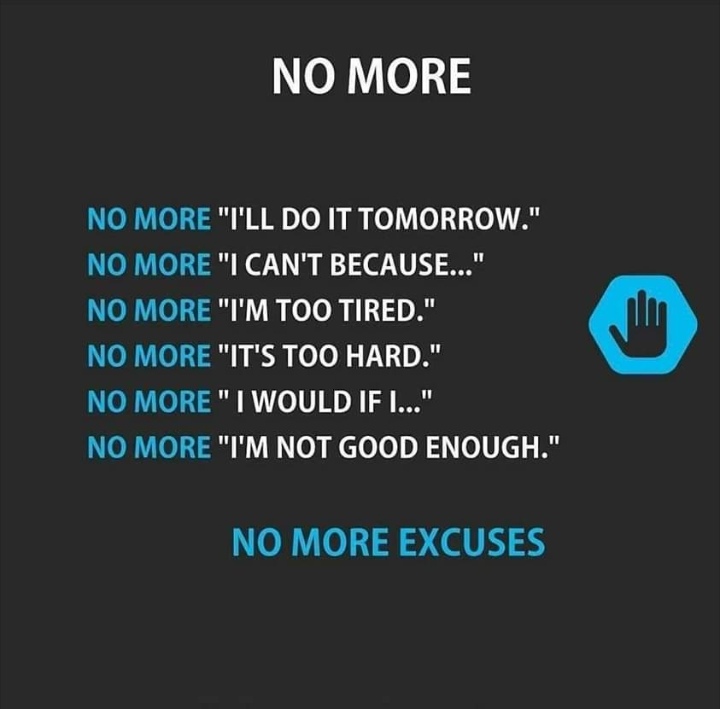 NO MORE

NO MORE "I'LL DO IT TOMORROW."
NO MORE "I CAN'T BECAUSE..."
NO MORE "I'M TOO TIRED."
NO MORE "IT'S TOO HARD."
NO MORE " I WOULD IF I..."
NO MORE "I'M NOT GOOD ENOUGH."

NO MORE EXCUSES